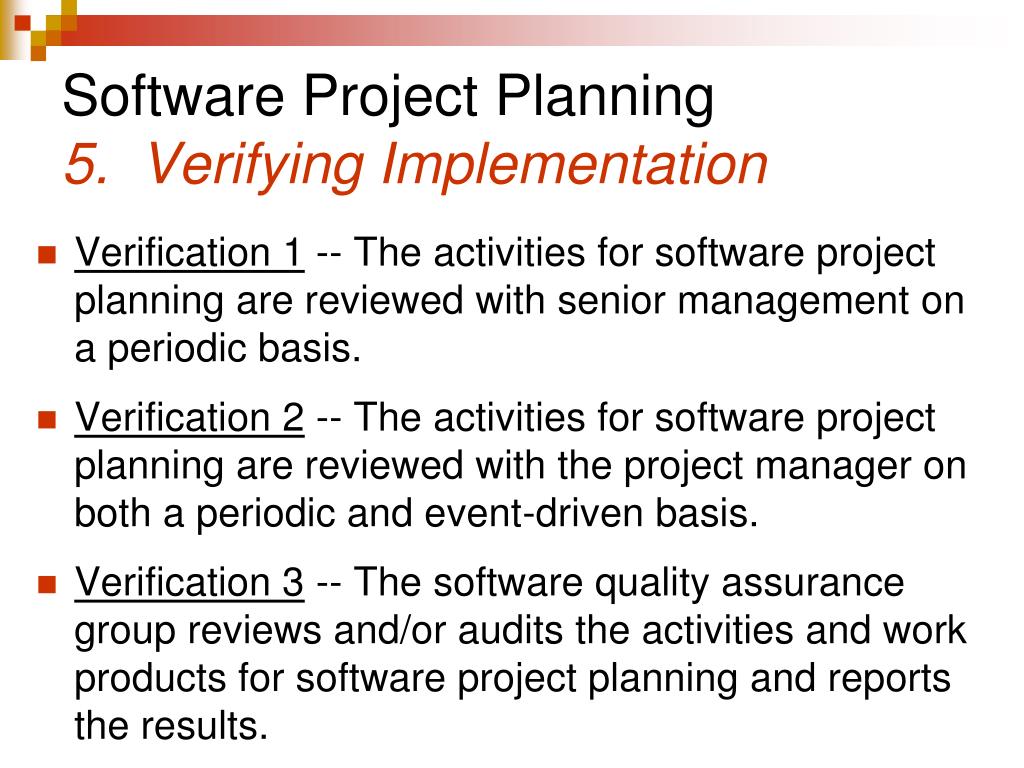 Software Project Planning
5. Verifying Implementation

Verification 1 -- The activities for software project planning are reviewed with senior management on a periodic basis.

Verification 2 -- The activities for software project planning are reviewed with the project manager on both a periodic and event-driven basis.

Verification 3 -- The software quality assurance group reviews and/or audits the activities and work products for software project planning and reports the results.